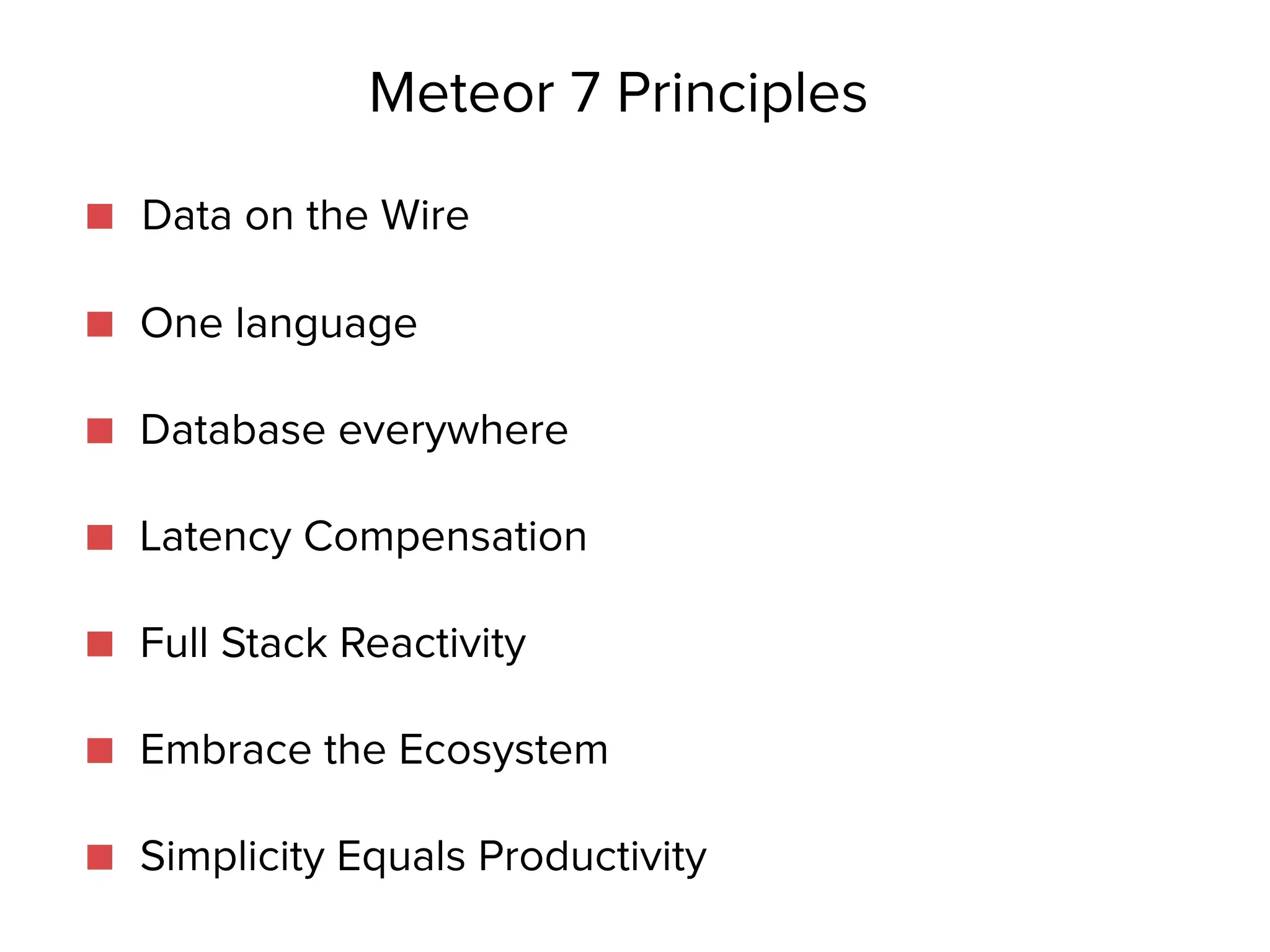 Meteor 7 Principles

- Data on the Wire
- One language
- Database everywhere
- Latency Compensation
- Full Stack Reactivity
- Embrace the Ecosystem
- Simplicity Equals Productivity